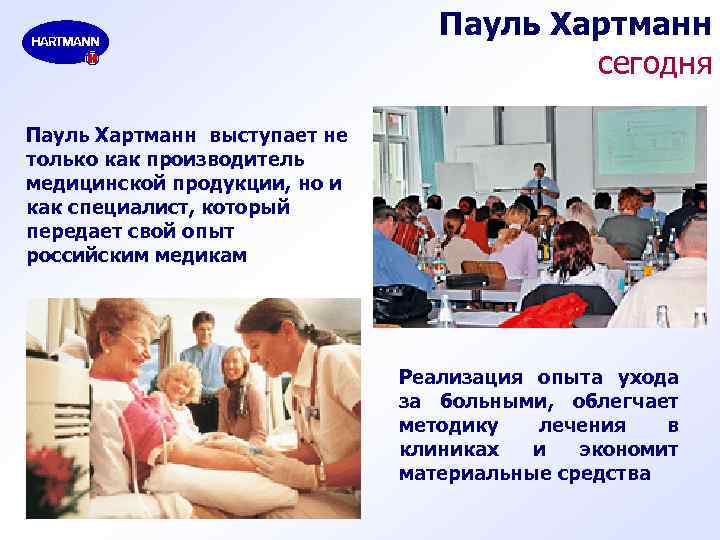 HARTMANN

Пауль Хартманн
сегодня

Пауль Хартманн выступает не только как производитель медицинской продукции, но и как специалист, который передает свой опыт российским медикам

Реализация опыта ухода за больными, облегчает методику лечения в клиниках и экономит материальные средства